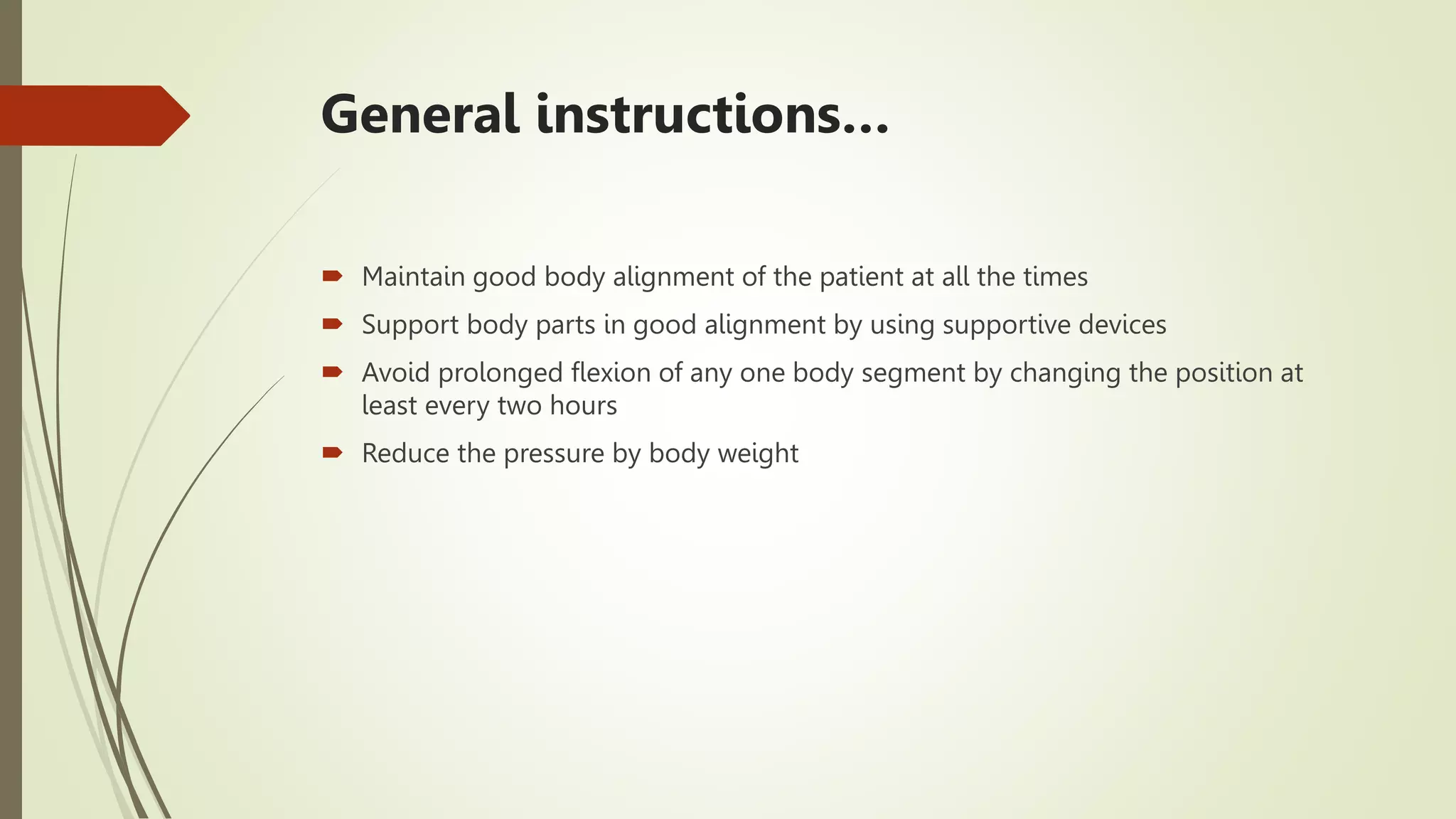 General instructions…

- Maintain good body alignment of the patient at all the times
- Support body parts in good alignment by using supportive devices
- Avoid prolonged flexion of any one body segment by changing the position at least every two hours
- Reduce the pressure by body weight